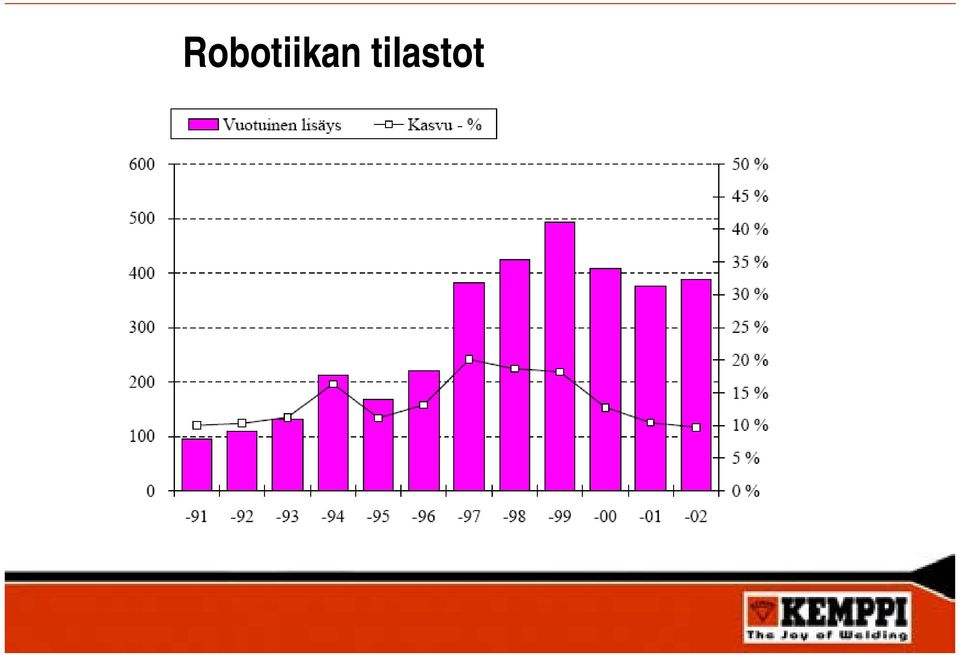 Robotiikan tilastot

Vuotuinen lisäys
Kasvu - %

600
500
400
300
200
100
0

50 %
45 %
40 %
35 %
30 %
25 %
20 %
15 %
10 %
5 %
0 %

-91 -92 -93 -94 -95 -96 -97 -98 -99 -00 -01 -02

KEMPPI
The Joy of Welding